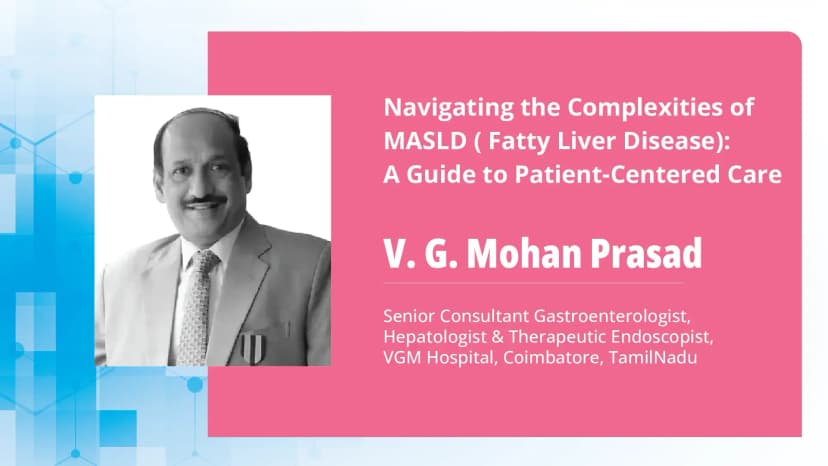 Navigating the Complexities of MASLD ( Fatty Liver Disease): A Guide to Patient-Centered Care

V. G. Mohan Prasad

Senior Consultant Gastroenterologist, Hepatologist & Therapeutic Endoscopist, VGM Hospital, Coimbatore, TamilNadu